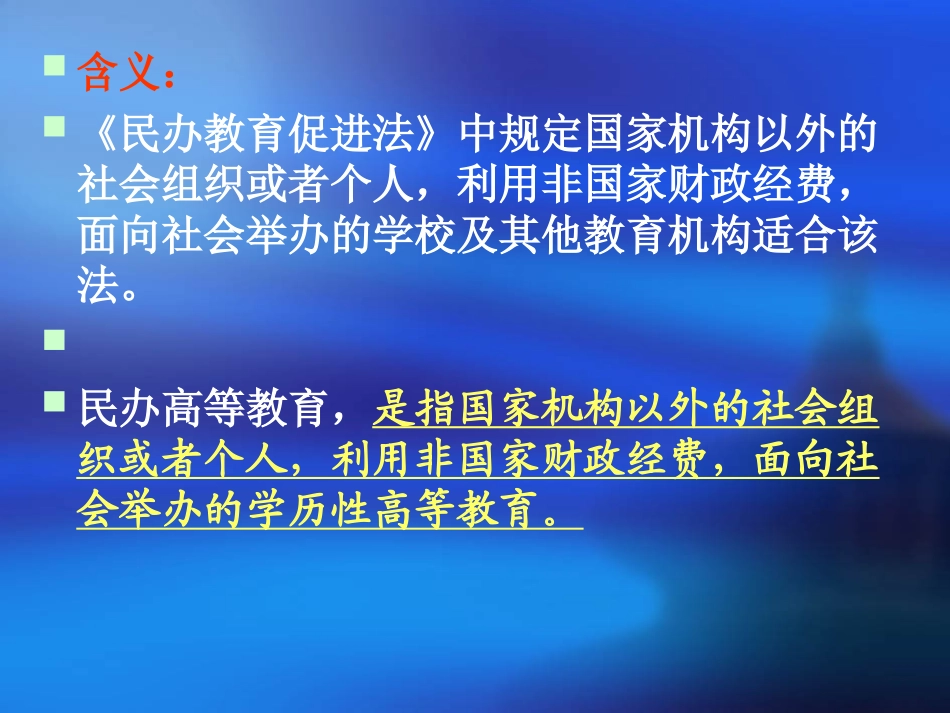 含义：

《民办教育促进法》中规定国家机构以外的社会组织或者个人，利用非国家财政经费，面向社会举办的学校及其他教育机构适合该法。

民办高等教育，是指国家机构以外的社会组织或者个人，利用非国家财政经费，面向社会举办的学历性高等教育。